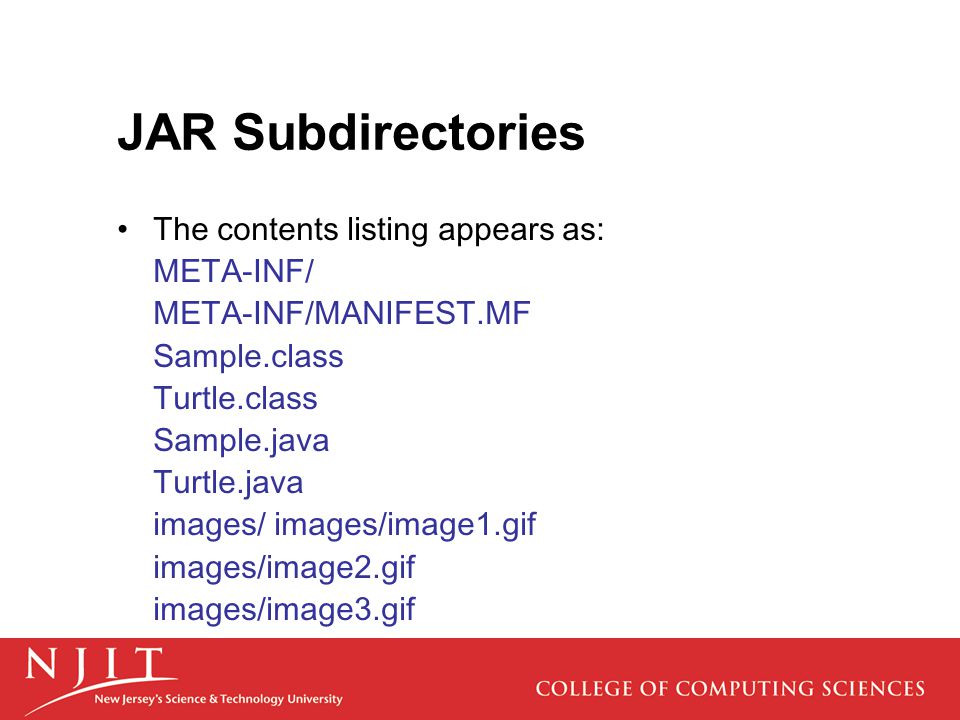 JAR Subdirectories

• The contents listing appears as:
META-INF/
META-INF/MANIFEST.MF
Sample.class
Turtle.class
Sample.java
Turtle.java
images/ images/image1.gif
images/image2.gif
images/image3.gif

NJIT
New Jersey's Science & Technology University

COLLEGE OF COMPUTING SCIENCES